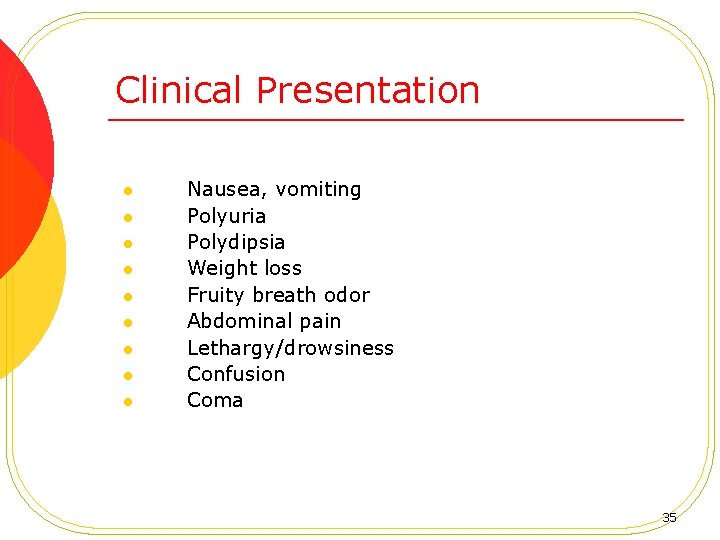 Clinical Presentation

- Nausea, vomiting
- Polyuria
- Polydipsia
- Weight loss
- Fruity breath odor
- Abdominal pain
- Lethargy/drowsiness
- Confusion
- Coma

35